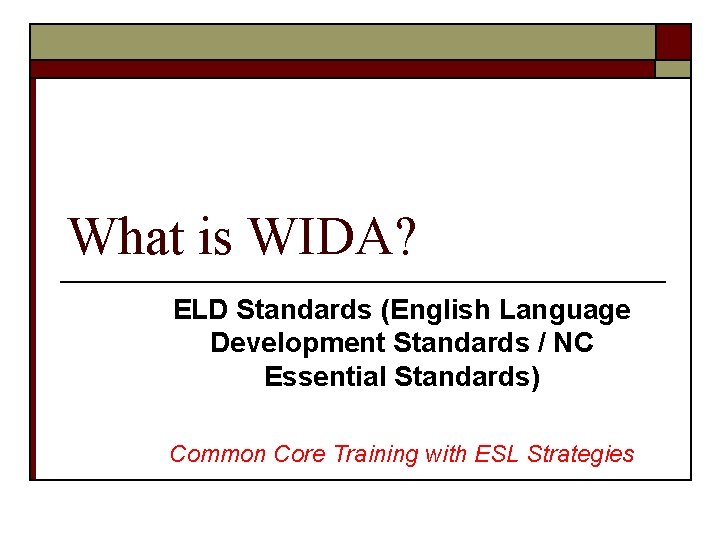 What is WIDA?

ELD Standards (English Language Development Standards / NC Essential Standards)

Common Core Training with ESL Strategies